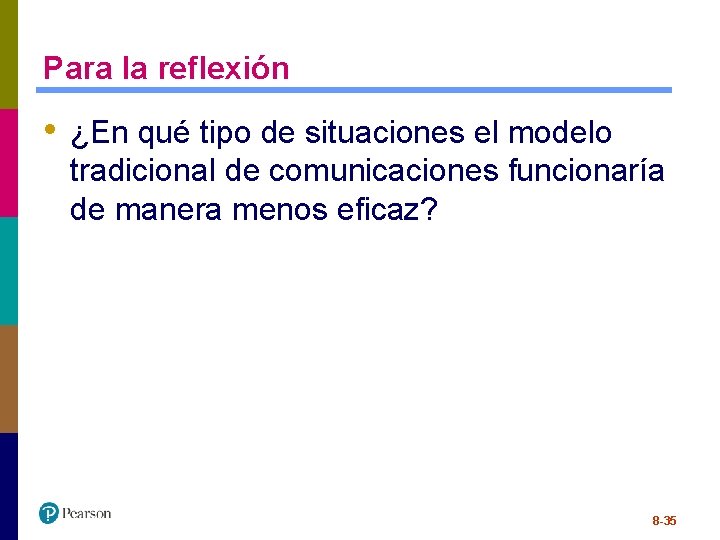 Para la reflexión

• ¿En qué tipo de situaciones el modelo tradicional de comunicaciones funcionaría de manera menos eficaz?

Pearson

8-35